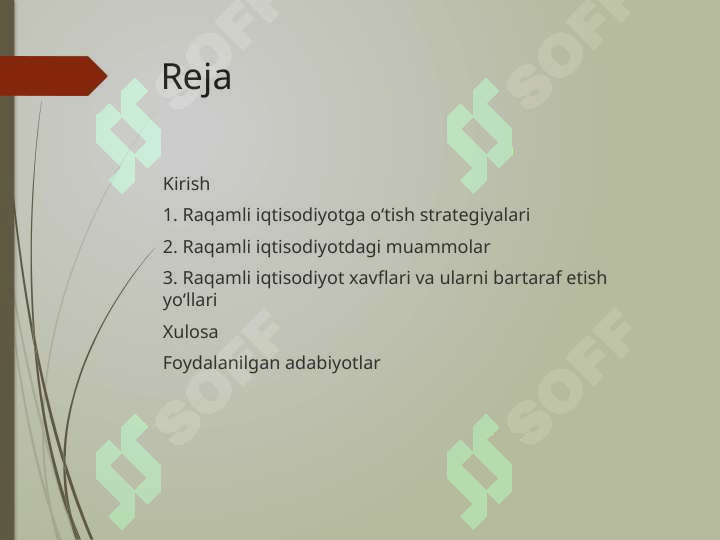 Reja

Kirish

1. Raqamli iqtisodiyotga o‘tish strategiyalari

2. Raqamli iqtisodiyotdagi muammolar

3. Raqamli iqtisodiyot xavflari va ularni bartaraf etish yo‘llari

Xulosa

Foydalanilgan adabiyotlar

SOFF SOFF SOFF SOFF